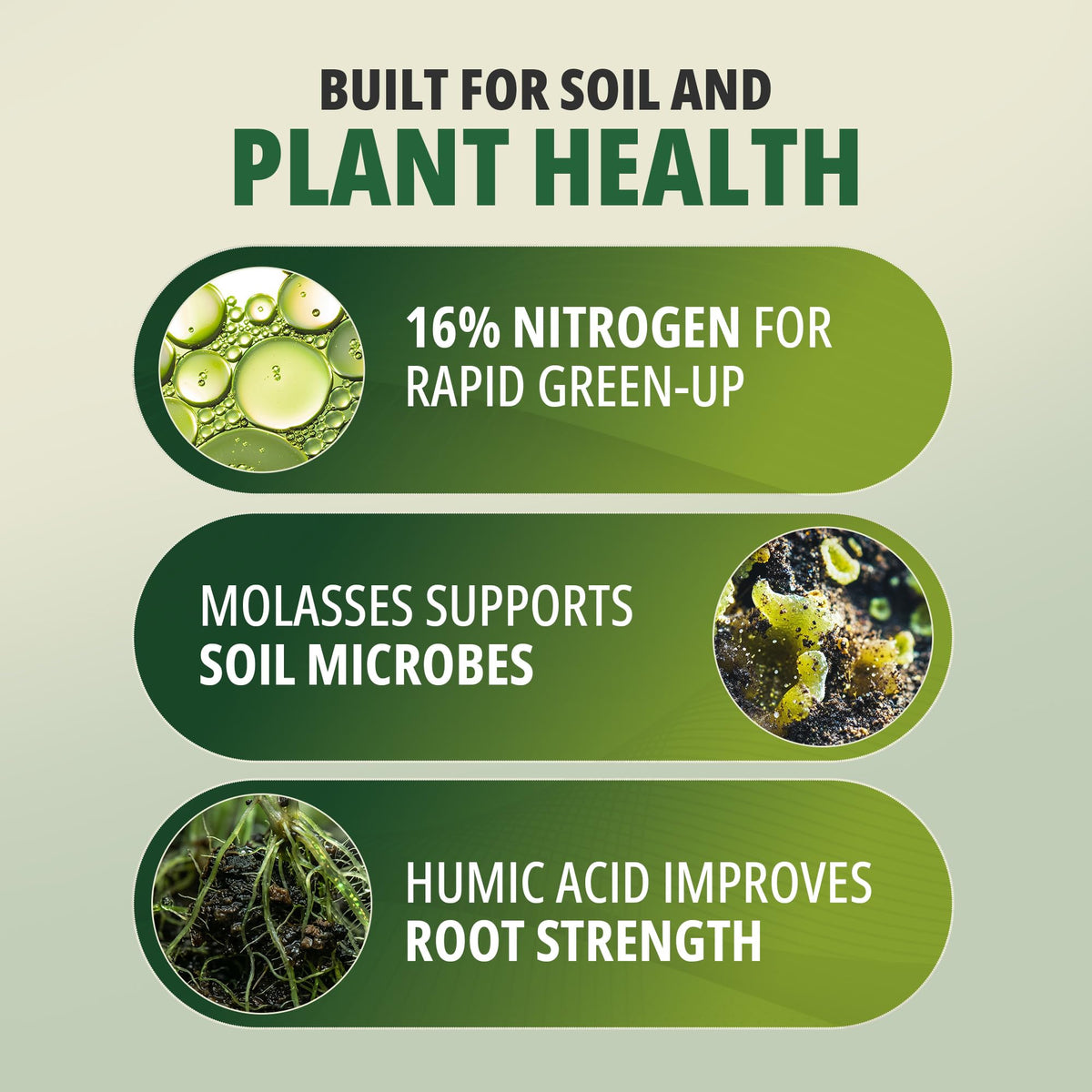 BUILT FOR SOIL AND
PLANT HEALTH

16% NITROGEN FOR RAPID GREEN-UP

MOLASSES SUPPORTS SOIL MICROBES

HUMIC ACID IMPROVES ROOT STRENGTH